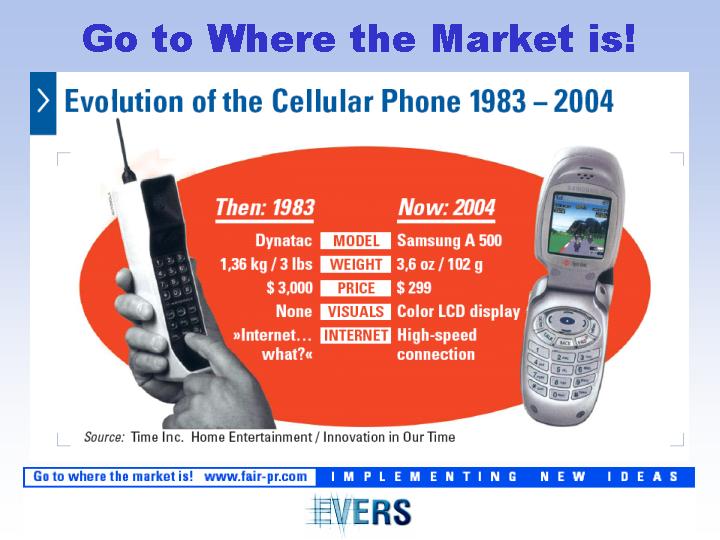 Go to Where the Market is!

Evolution of the Cellular Phone 1983 – 2004

| Then: 1983 | | Now: 2004 |
|---|---|---|
| Dynatac | MODEL | Samsung A 500 |
| 1,36 kg / 3 lbs | WEIGHT | 3,6 oz / 102 g |
| $ 3,000 | PRICE | $ 299 |
| None | VISUALS | Color LCD display |
| »Internet… what?« | INTERNET | High-speed connection |

Source: Time Inc. Home Entertainment / Innovation in Our Time

Go to where the market is! www.fair-pr.com IMPLEMENTING NEW IDEAS

EVERS